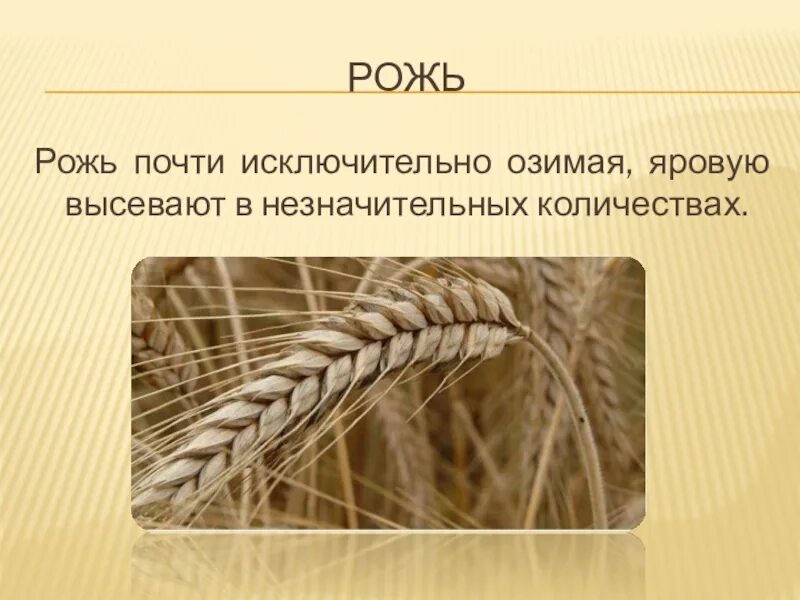 РОЖЬ

Рожь почти исключительно озимая, яровую высевают в незначительных количествах.